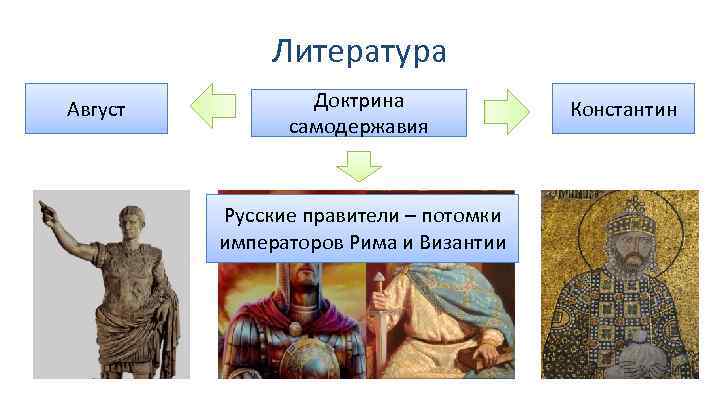 Литература

Август

Доктрина самодержавия

Константин

Русские правители – потомки императоров Рима и Византии